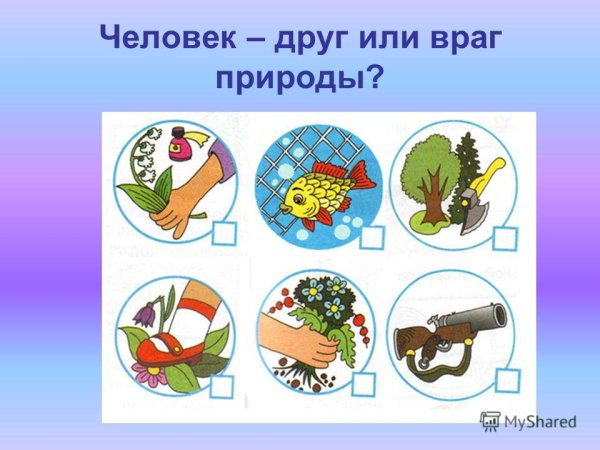 Человек – друг или враг природы?

MyShared